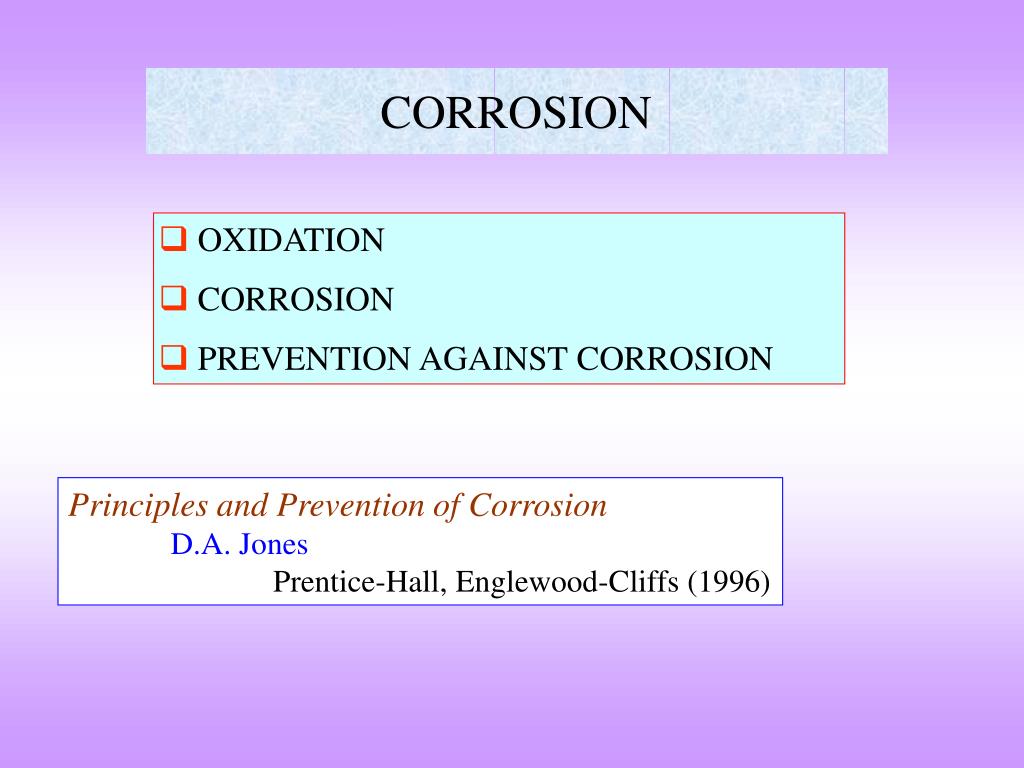 CORROSION

❑ OXIDATION
❑ CORROSION
❑ PREVENTION AGAINST CORROSION

Principles and Prevention of Corrosion
D.A. Jones
Prentice-Hall, Englewood-Cliffs (1996)